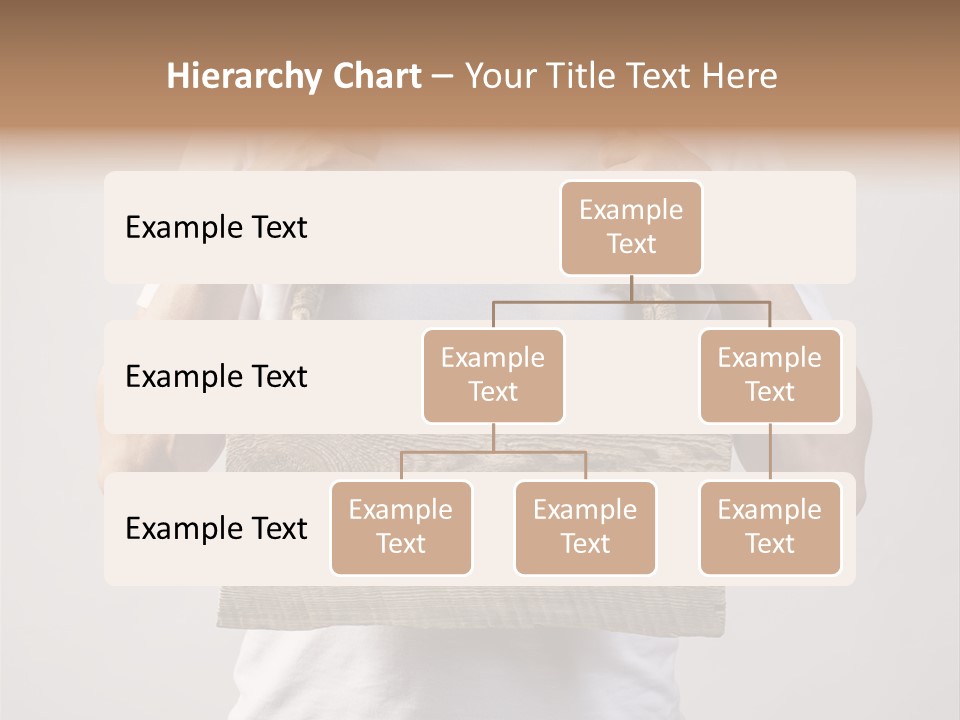 Hierarchy Chart – Your Title Text Here

Example Text

Example Text

Example Text

Example Text

Example Text

Example Text

Example Text

Example Text

Example Text